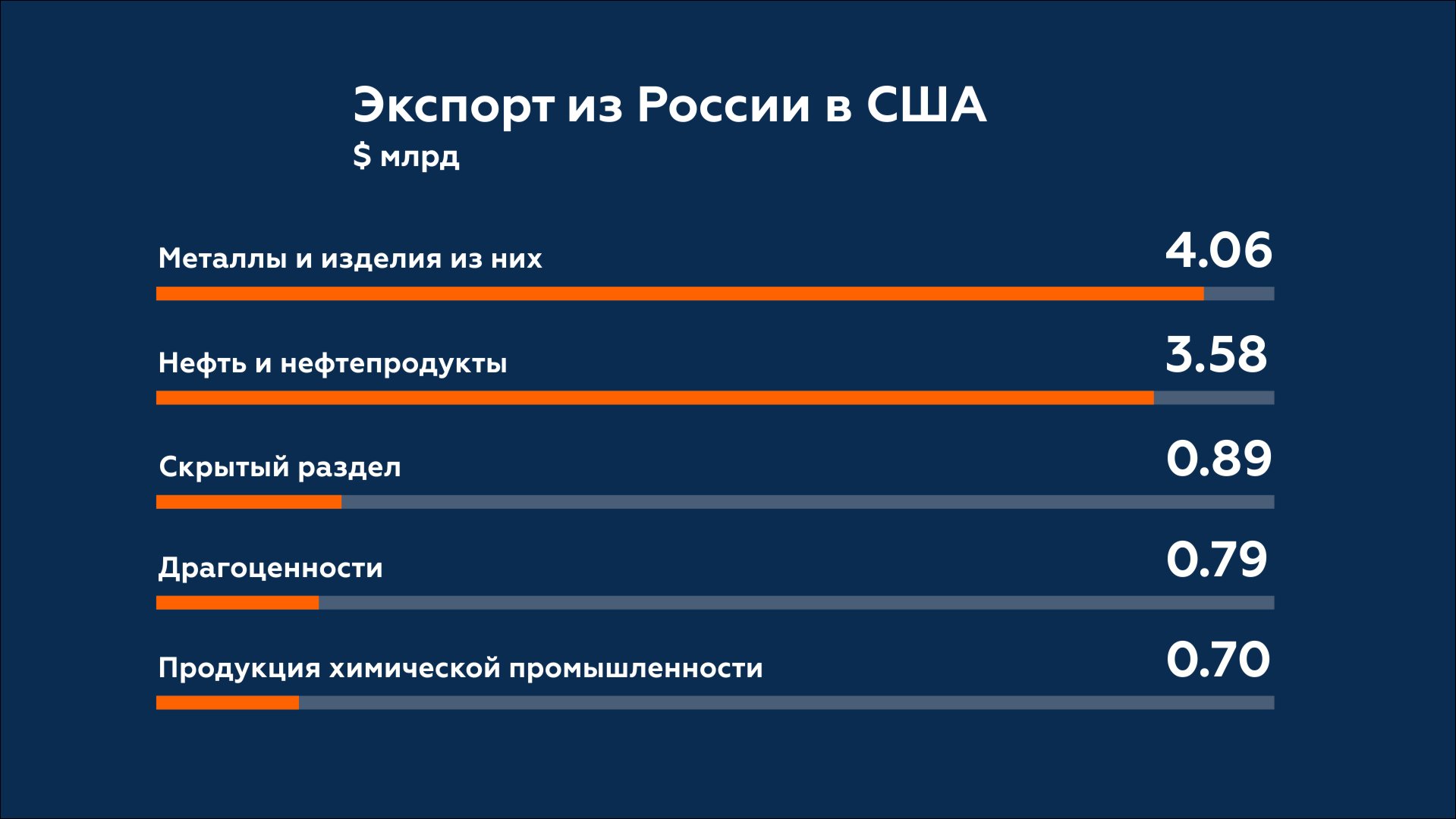 Экспорт из России в США
$ млрд

Металлы и изделия из них 4.06

Нефть и нефтепродукты 3.58

Скрытый раздел 0.89

Драгоценности 0.79

Продукция химической промышленности 0.70